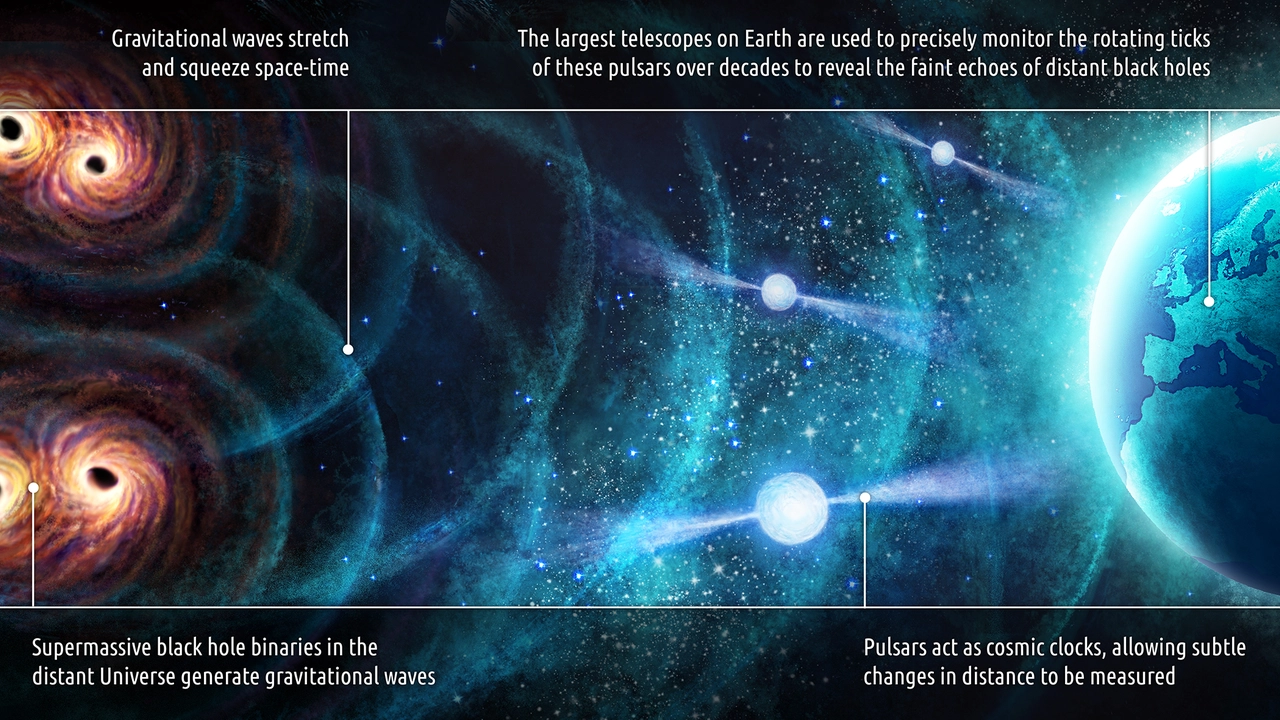 Gravitational waves stretch and squeeze space-time

The largest telescopes on Earth are used to precisely monitor the rotating ticks of these pulsars over decades to reveal the faint echoes of distant black holes

Supermassive black hole binaries in the distant Universe generate gravitational waves

Pulsars act as cosmic clocks, allowing subtle changes in distance to be measured